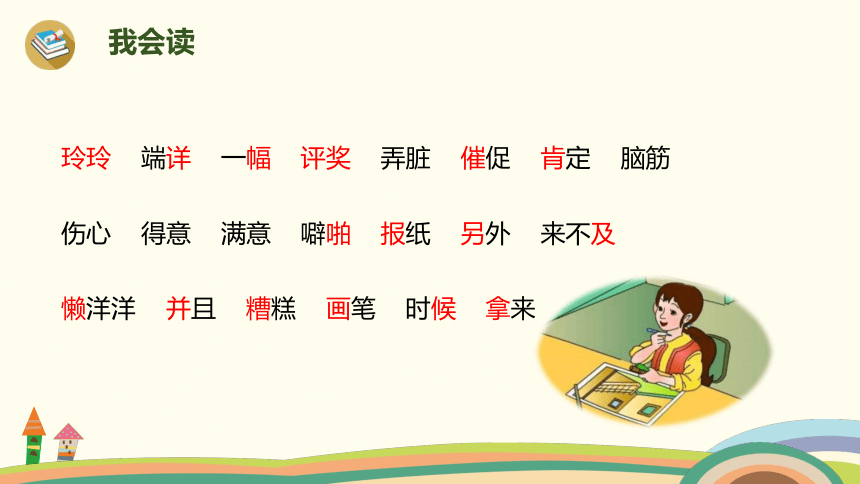 我会读

玲玲 端详 一幅 评奖 弄脏 催促 肯定 脑筋

伤心 得意 满意 噼啪 报纸 另外 来不及

懒洋洋 并且 糟糕 画笔 时候 拿来